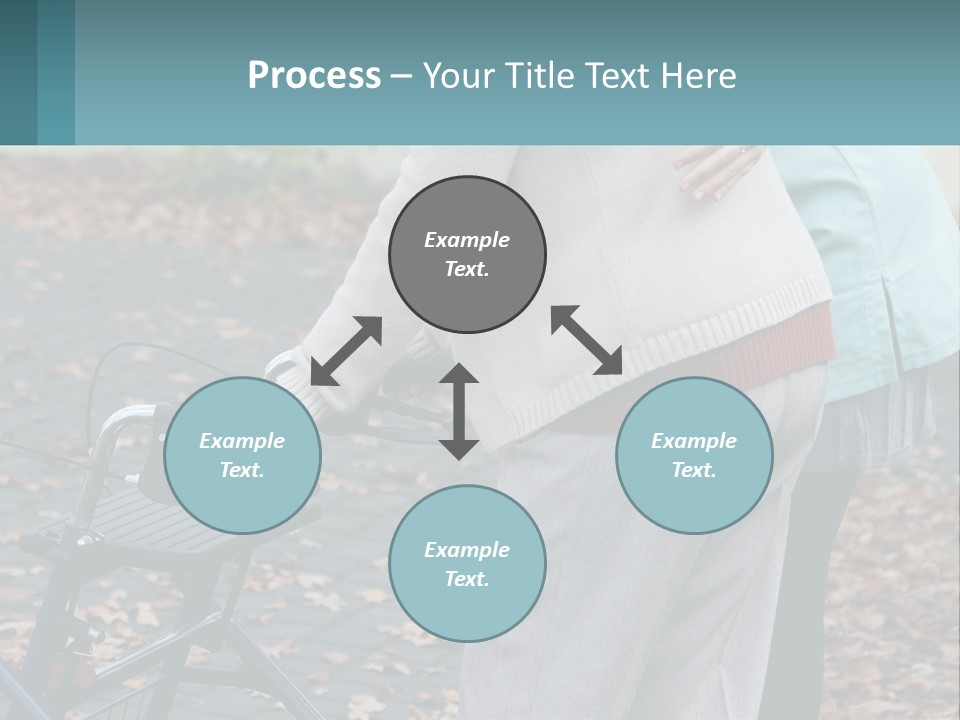 Process – Your Title Text Here

Example Text.

Example Text.

Example Text.

Example Text.